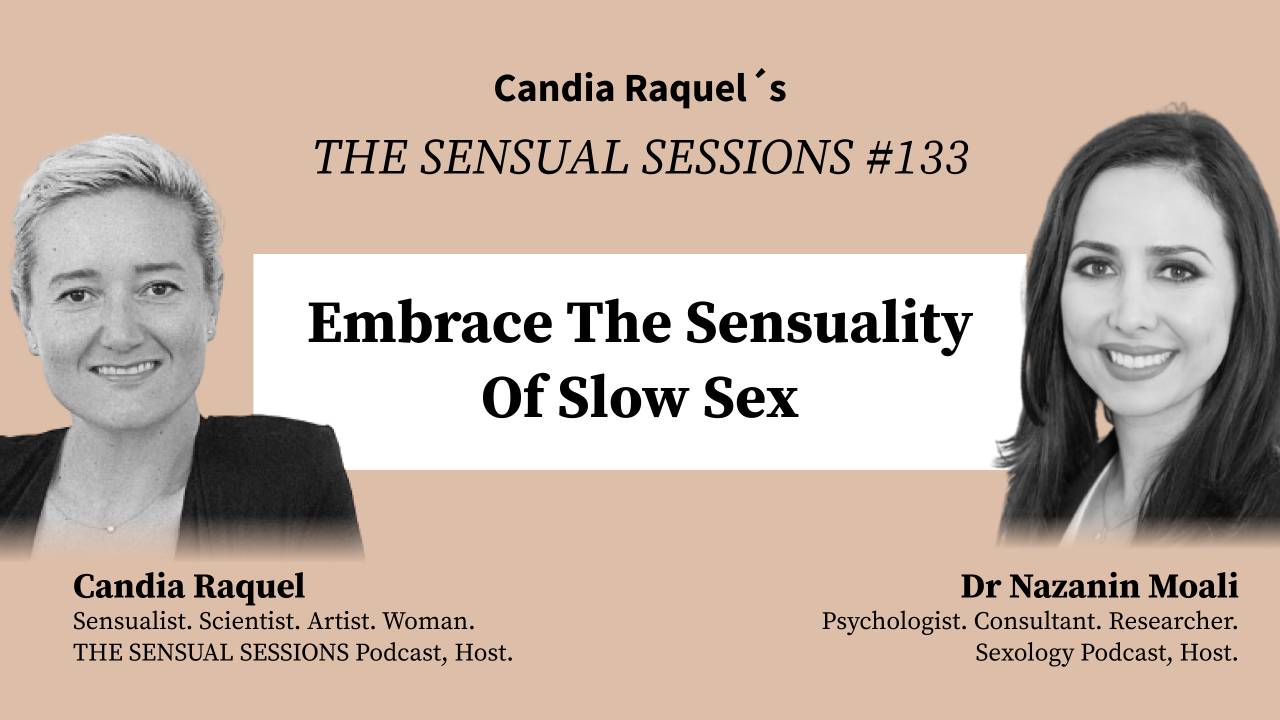 Candia Raquel´s

THE SENSUAL SESSIONS #133

Embrace The Sensuality Of Slow Sex

Candia Raquel
Sensualist. Scientist. Artist. Woman.
THE SENSUAL SESSIONS Podcast, Host.

Dr Nazanin Moali
Psychologist. Consultant. Researcher.
Sexology Podcast, Host.